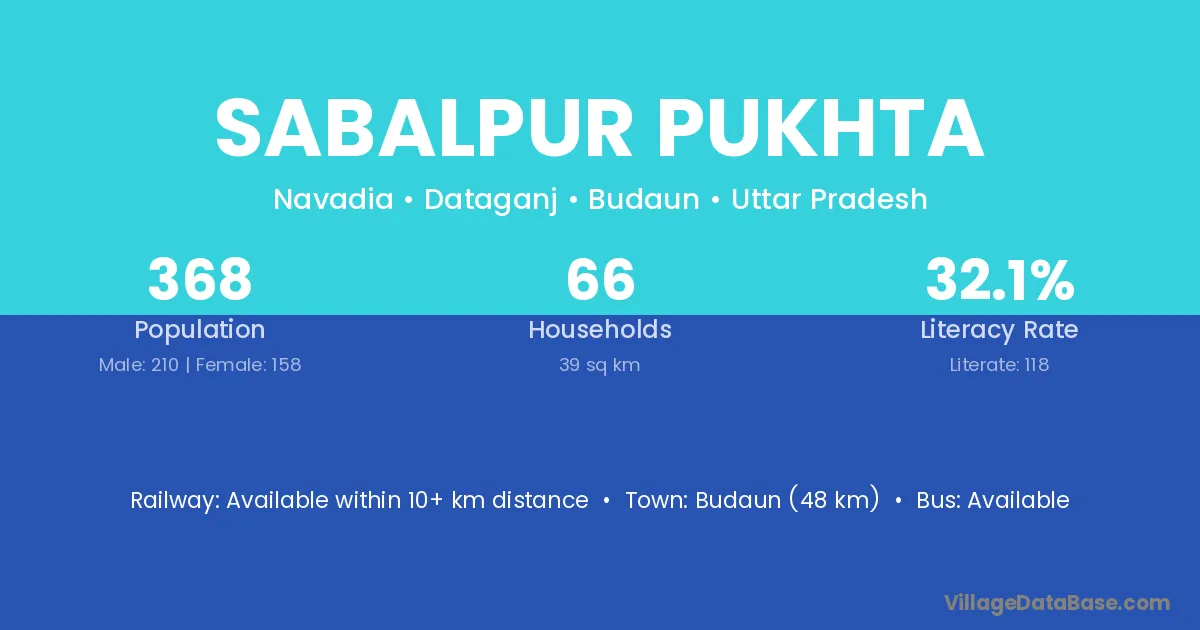 SABALPUR PUKHTA
Navadia • Dataganj • Budaun • Uttar Pradesh

368
Population
Male: 210 | Female: 158

66
Households
39 sq km

32.1%
Literacy Rate
Literate: 118

Railway: Available within 10+ km distance • Town: Budaun (48 km) • Bus: Available

VillageDataBase.com